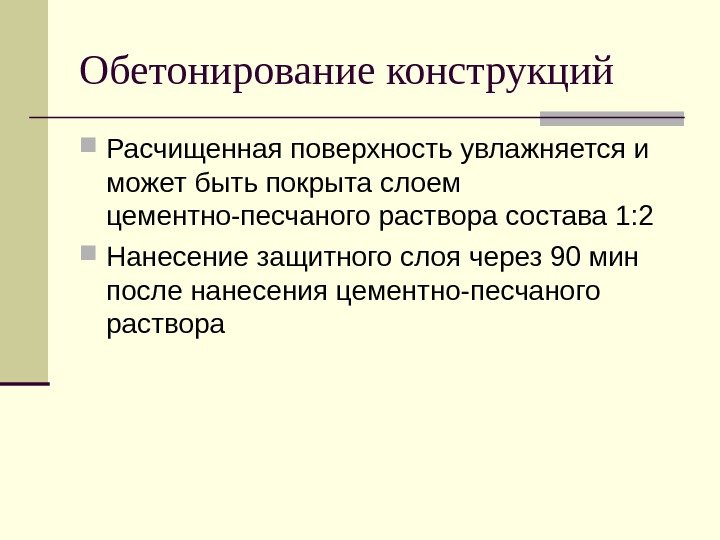 Обетонирование конструкций

Расчищенная поверхность увлажняется и может быть покрыта слоем цементно-песчаного раствора состава 1:2

Нанесение защитного слоя через 90 мин после нанесения цементно-песчаного раствора